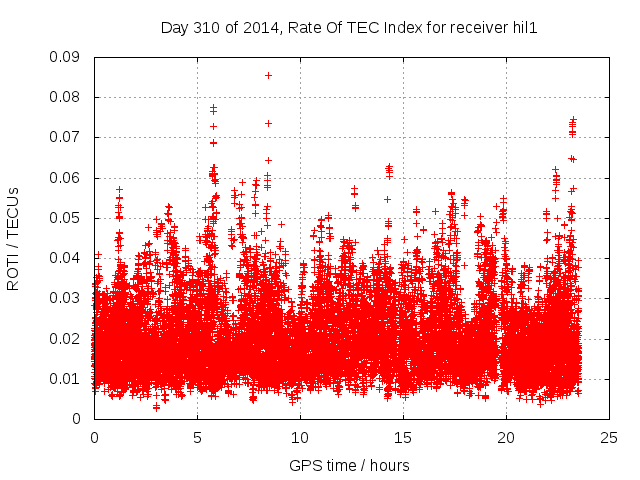 Day 310 of 2014, Rate Of TEC Index for receiver hil1

ROTI / TECUs

0.09
0.08
0.07
0.06
0.05
0.04
0.03
0.02
0.01
0

0
5
10
15
20
25

GPS time / hours